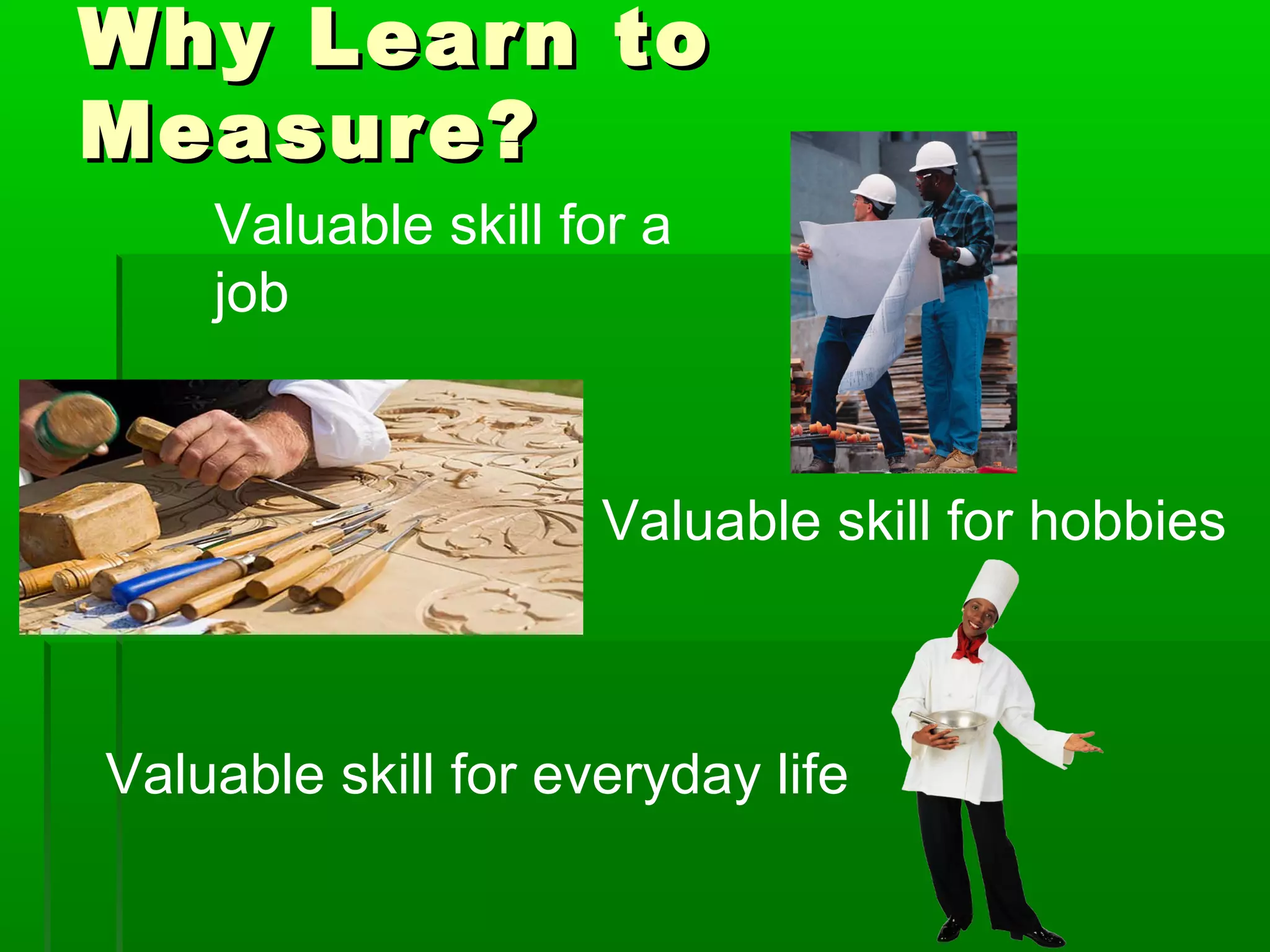 Why Learn to Measure?

Valuable skill for a job

Valuable skill for hobbies

Valuable skill for everyday life